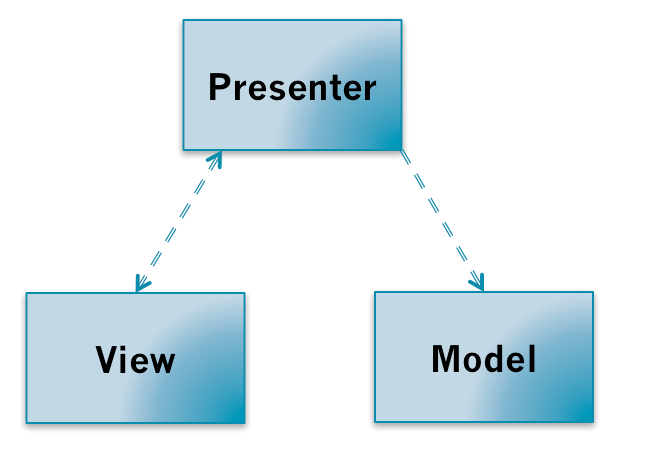 Presenter

View

Model